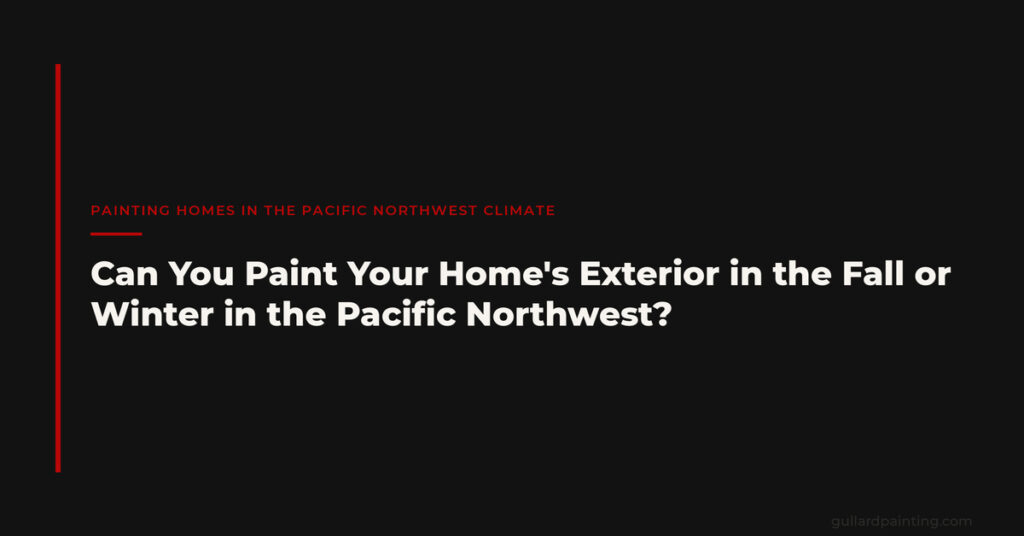 PAINTING HOMES IN THE PACIFIC NORTHWEST CLIMATE

Can You Paint Your Home's Exterior in the Fall or Winter in the Pacific Northwest?

gullardpainting.com